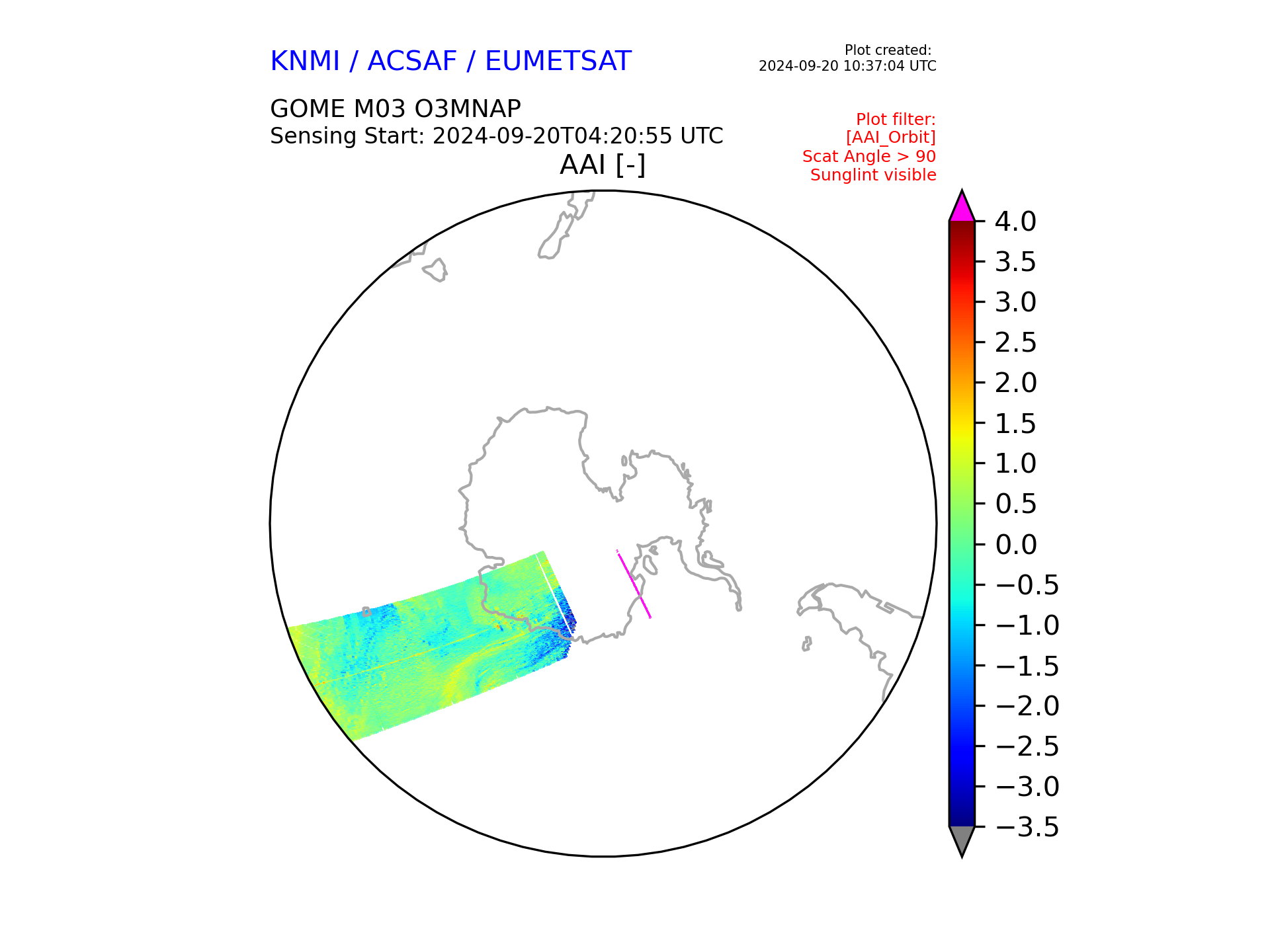 KNMI / ACSAF / EUMETSAT

Plot created:
2024-09-20 10:37:04 UTC

GOME M03 O3MNAP
Sensing Start: 2024-09-20T04:20:55 UTC

Plot filter:
[AAI_Orbit]
Scat Angle > 90
Sunglint visible

AAI [-]

4.0
3.5
3.0
2.5
2.0
1.5
1.0
0.5
0.0
−0.5
−1.0
−1.5
−2.0
−2.5
−3.0
−3.5